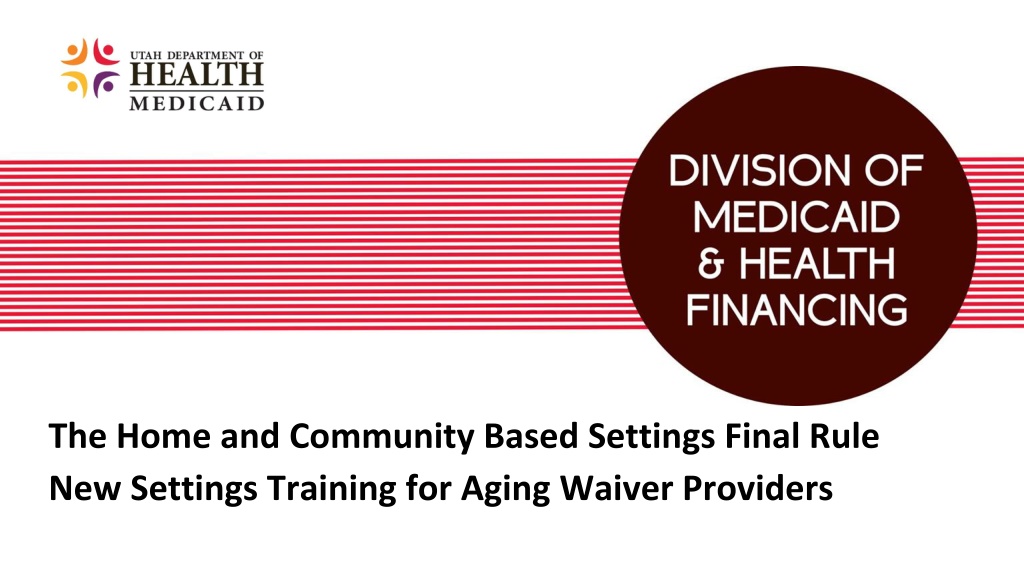 UTAH DEPARTMENT OF
HEALTH
MEDICAID

DIVISION OF MEDICAID & HEALTH FINANCING

The Home and Community Based Settings Final Rule
New Settings Training for Aging Waiver Providers